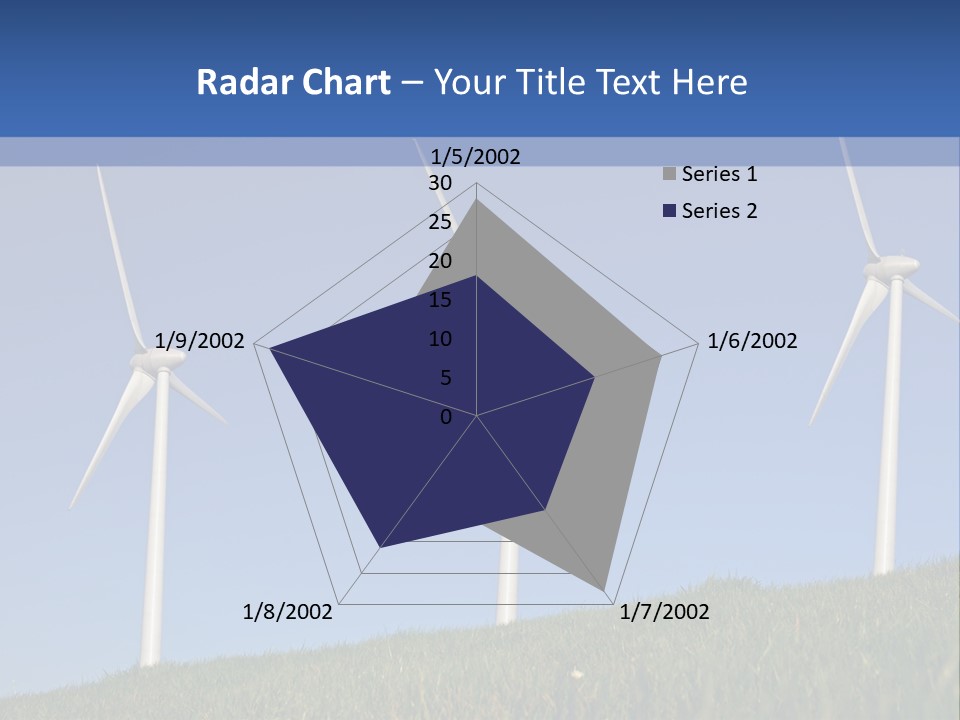 Radar Chart – Your Title Text Here

1/5/2002
30
25
20
15
10
5
0
1/6/2002
1/7/2002
1/8/2002
1/9/2002

Series 1
Series 2